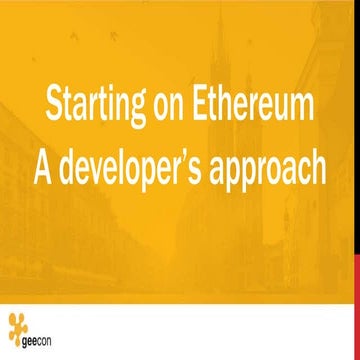 Starting on Ethereum
A developer's approach

geecon